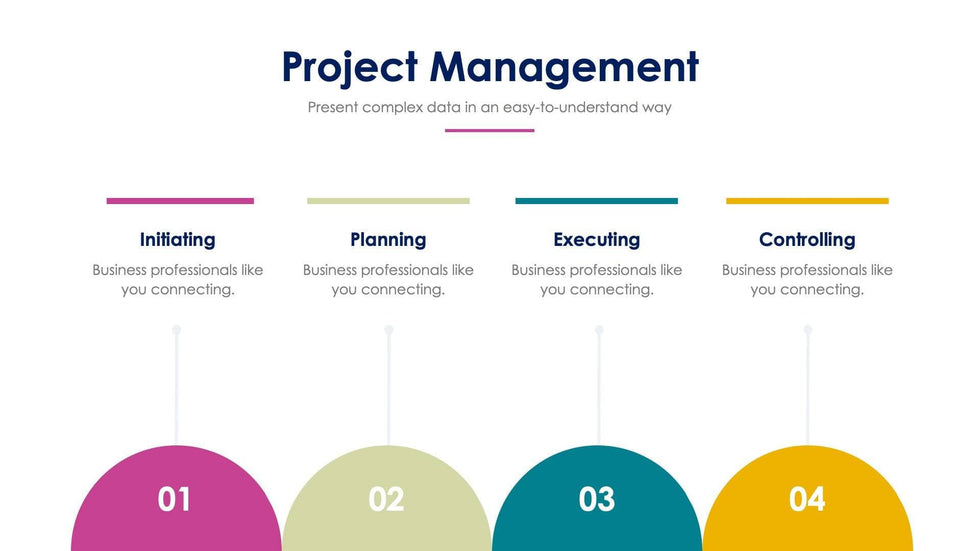 Project Management

Present complex data in an easy-to-understand way

Initiating

Business professionals like you connecting.

Planning

Business professionals like you connecting.

Executing

Business professionals like you connecting.

Controlling

Business professionals like you connecting.

01

02

03

04